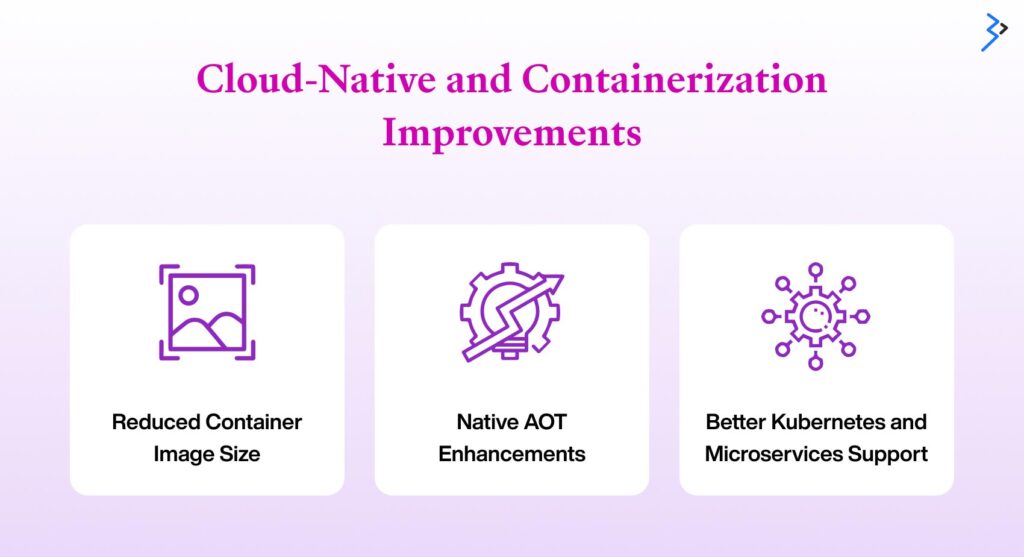 Cloud-Native and Containerization Improvements

Reduced Container Image Size

Native AOT Enhancements

Better Kubernetes and Microservices Support